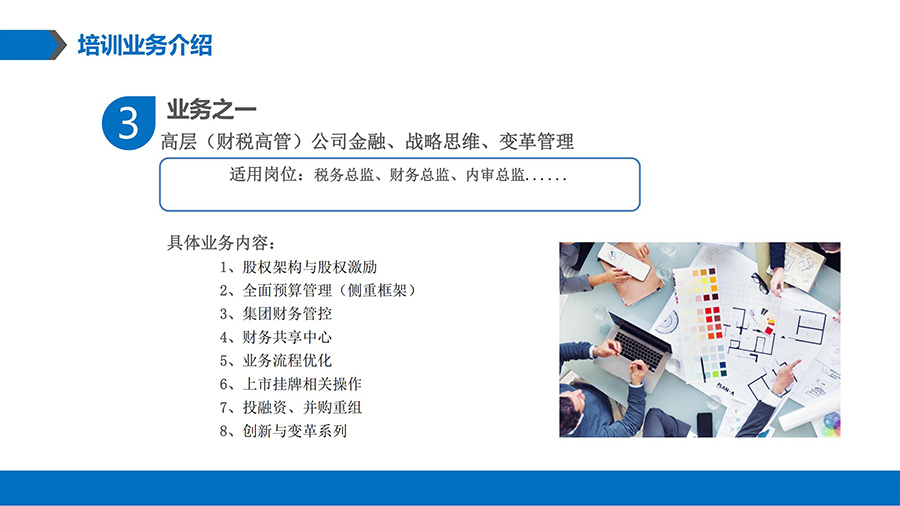 培训业务介绍

3 业务之一

高层（财税高管）公司金融、战略思维、变革管理

适用岗位：税务总监、财务总监、内审总监......

具体业务内容：

1、股权架构与股权激励
2、全面预算管理（侧重框架）
3、集团财务管控
4、财务共享中心
5、业务流程优化
6、上市挂牌相关操作
7、投融资、并购重组
8、创新与变革系列